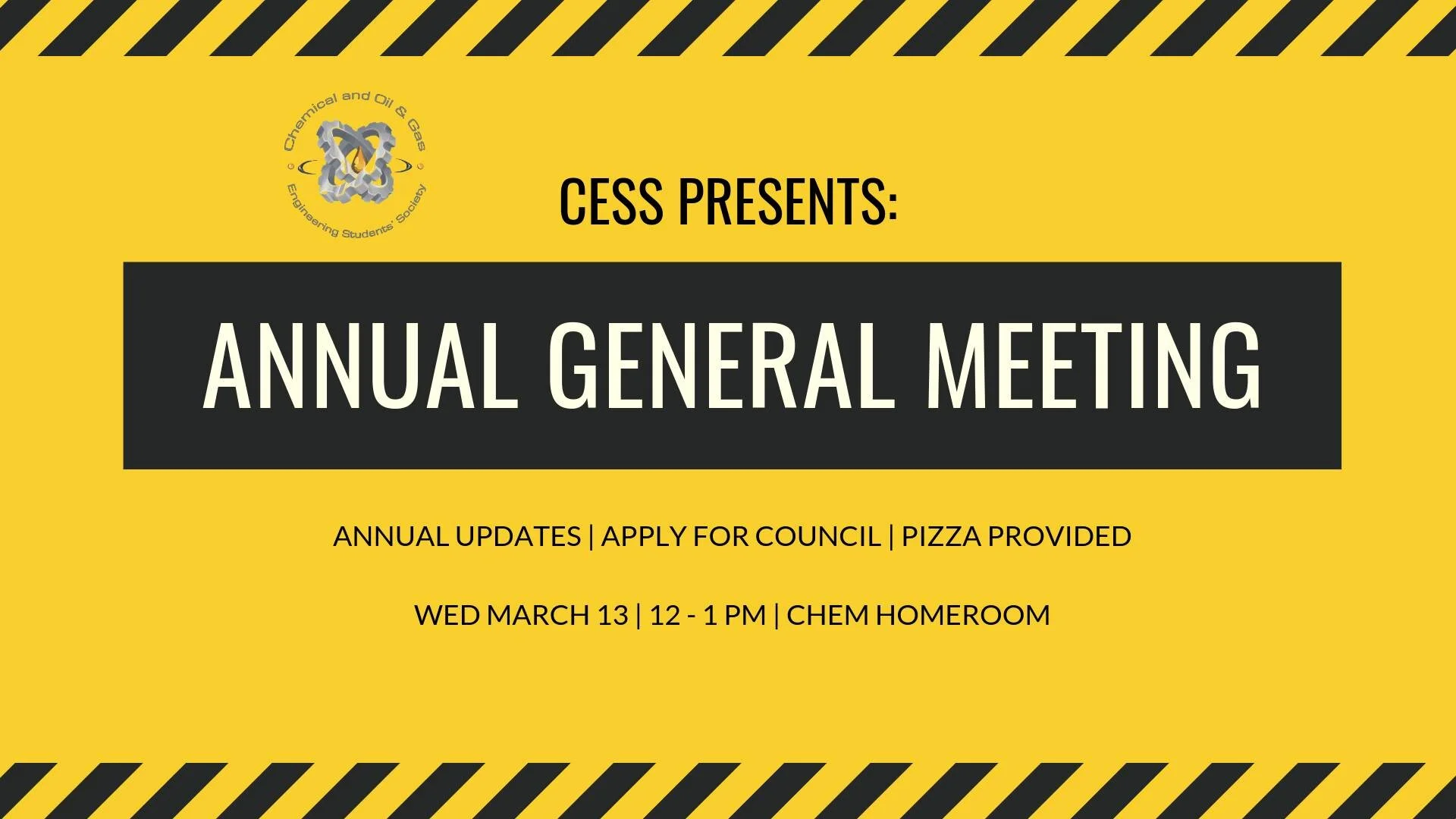 Chemical and Oil & Gas Engineering Students' Society

CESS PRESENTS:

ANNUAL GENERAL MEETING

ANNUAL UPDATES | APPLY FOR COUNCIL | PIZZA PROVIDED

WED MARCH 13 | 12 - 1 PM | CHEM HOMEROOM